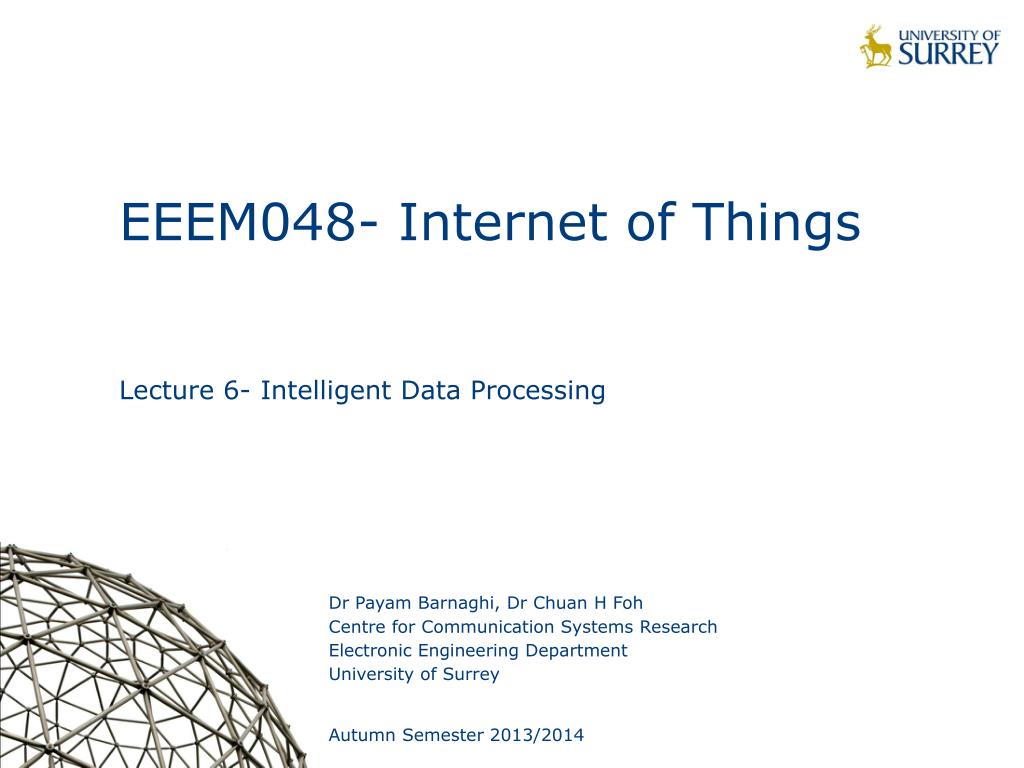 UNIVERSITY OF
SURREY

EEEM048- Internet of Things

Lecture 6- Intelligent Data Processing

Dr Payam Barnaghi, Dr Chuan H Foh
Centre for Communication Systems Research
Electronic Engineering Department
University of Surrey

Autumn Semester 2013/2014